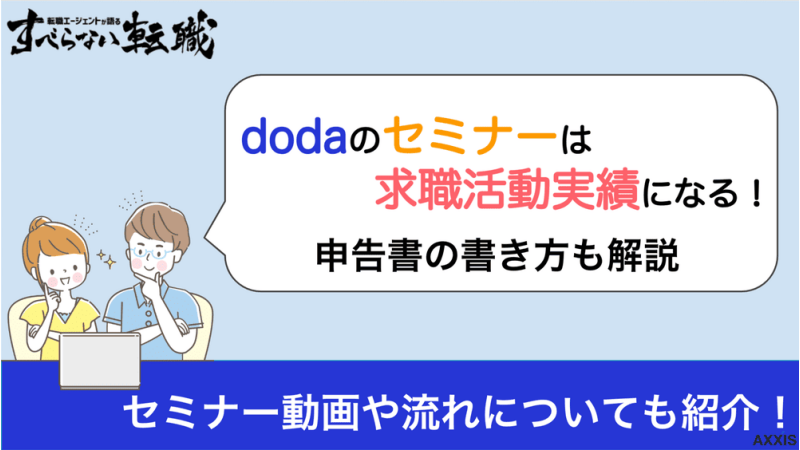 転職エージェントが語る
すべらない転職

dodaのセミナーは
求職活動実績になる！

申告書の書き方も解説

セミナー動画や流れについても紹介！

AXXIS